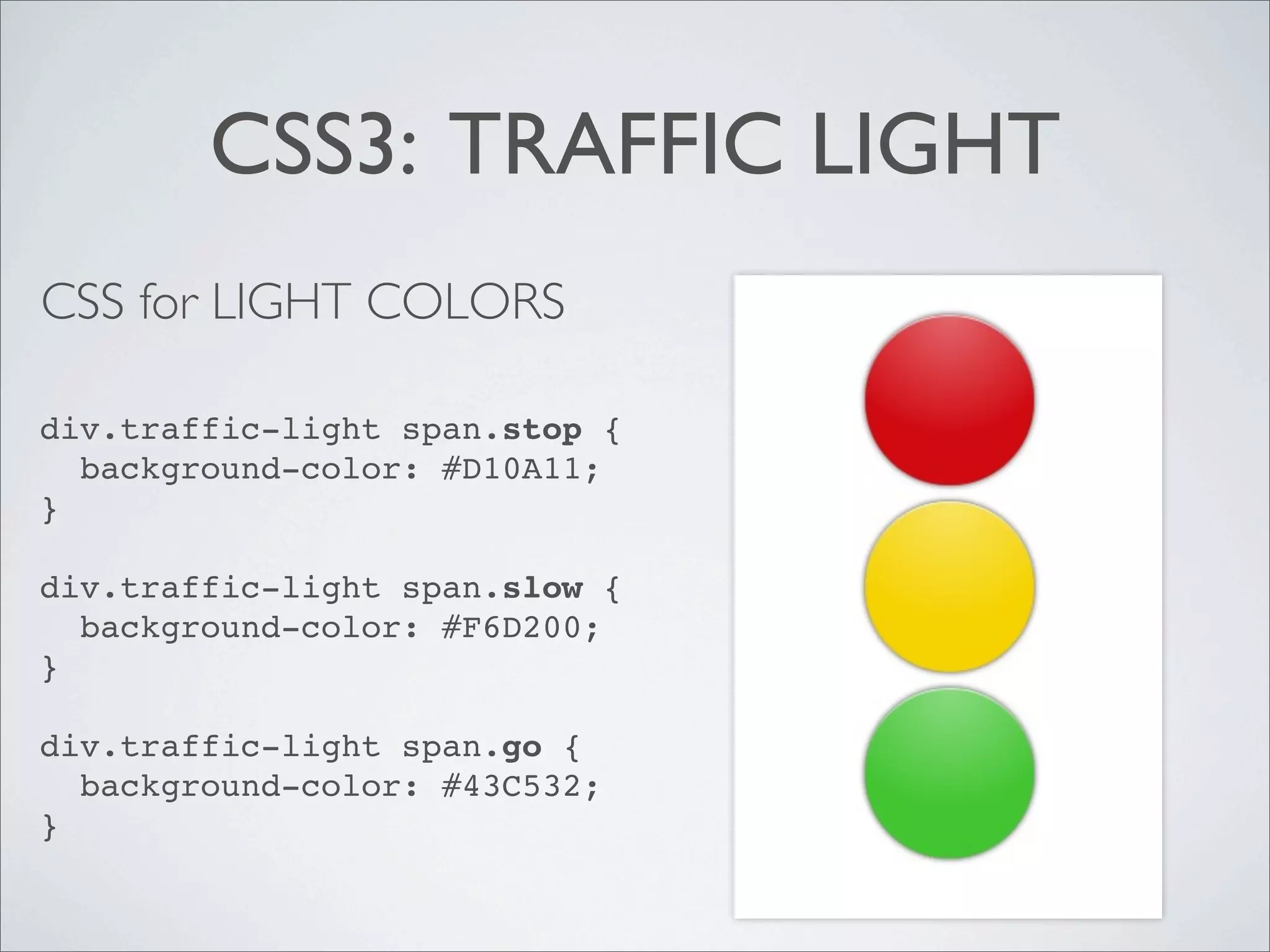 CSS3: TRAFFIC LIGHT

CSS for LIGHT COLORS

div.traffic-light span.stop {
  background-color: #D10A11;
}

div.traffic-light span.slow {
  background-color: #F6D200;
}

div.traffic-light span.go {
  background-color: #43C532;
}